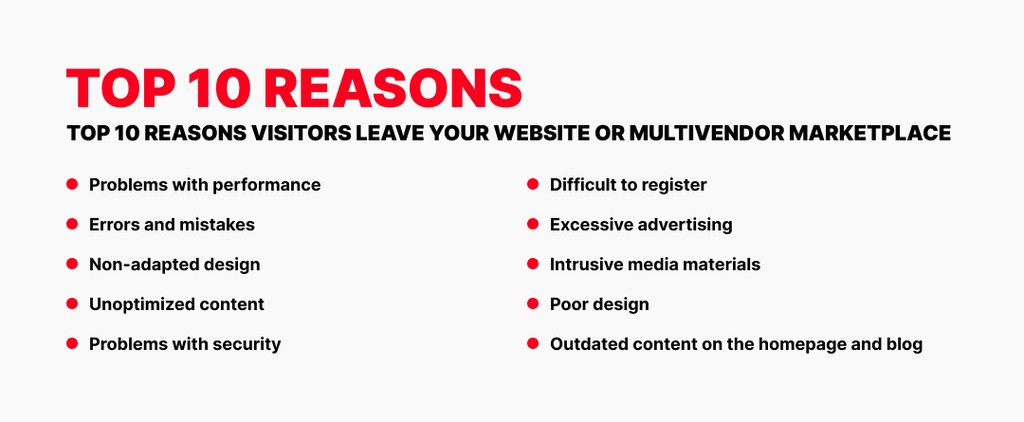 TOP 10 REASONS

TOP 10 REASONS VISITORS LEAVE YOUR WEBSITE OR MULTIVENDOR MARKETPLACE

- Problems with performance
- Errors and mistakes
- Non-adapted design
- Unoptimized content
- Problems with security

- Difficult to register
- Excessive advertising
- Intrusive media materials
- Poor design
- Outdated content on the homepage and blog